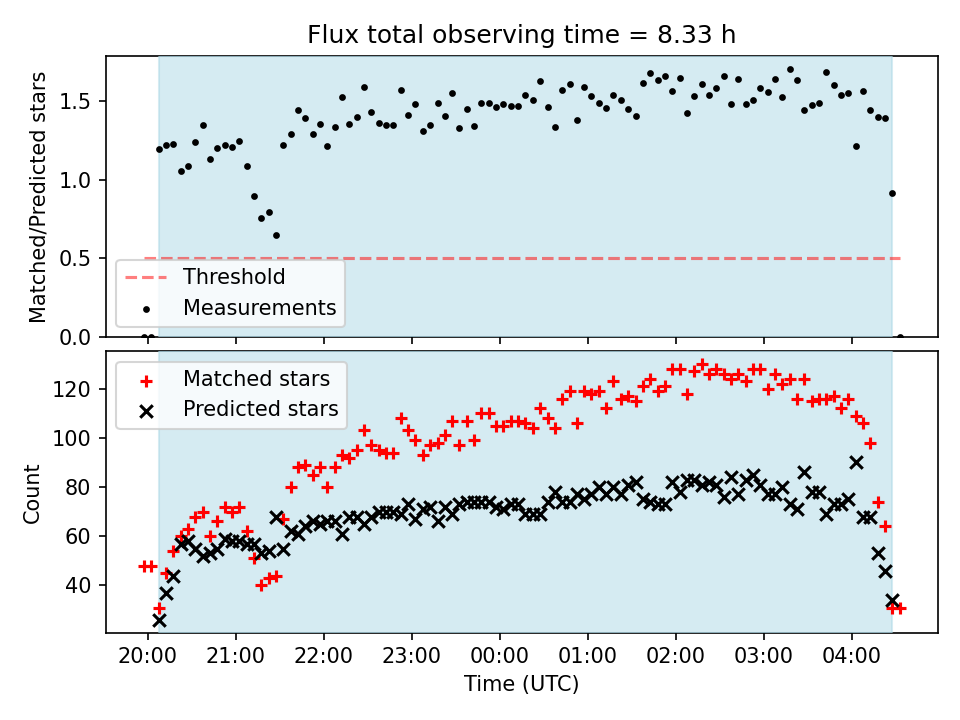 Flux total observing time = 8.33 h

Matched/Predicted stars

1.5
1.0
0.5
0.0

Threshold
Measurements

Matched stars
Predicted stars

Count

120
100
80
60
40

20:00 21:00 22:00 23:00 00:00 01:00 02:00 03:00 04:00

Time (UTC)